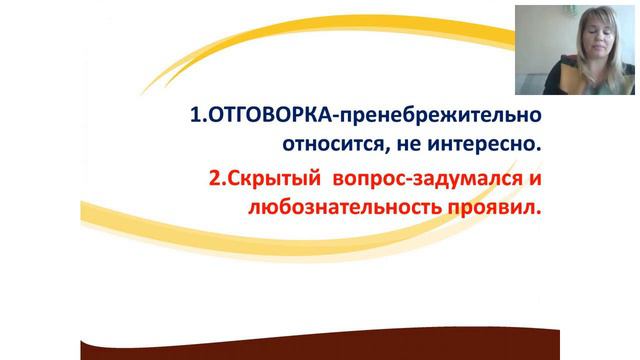 1.ОТГОВОРКА-пренебрежительно относится, не интересно.

2.Скрытый вопрос-задумался и любознательность проявил.